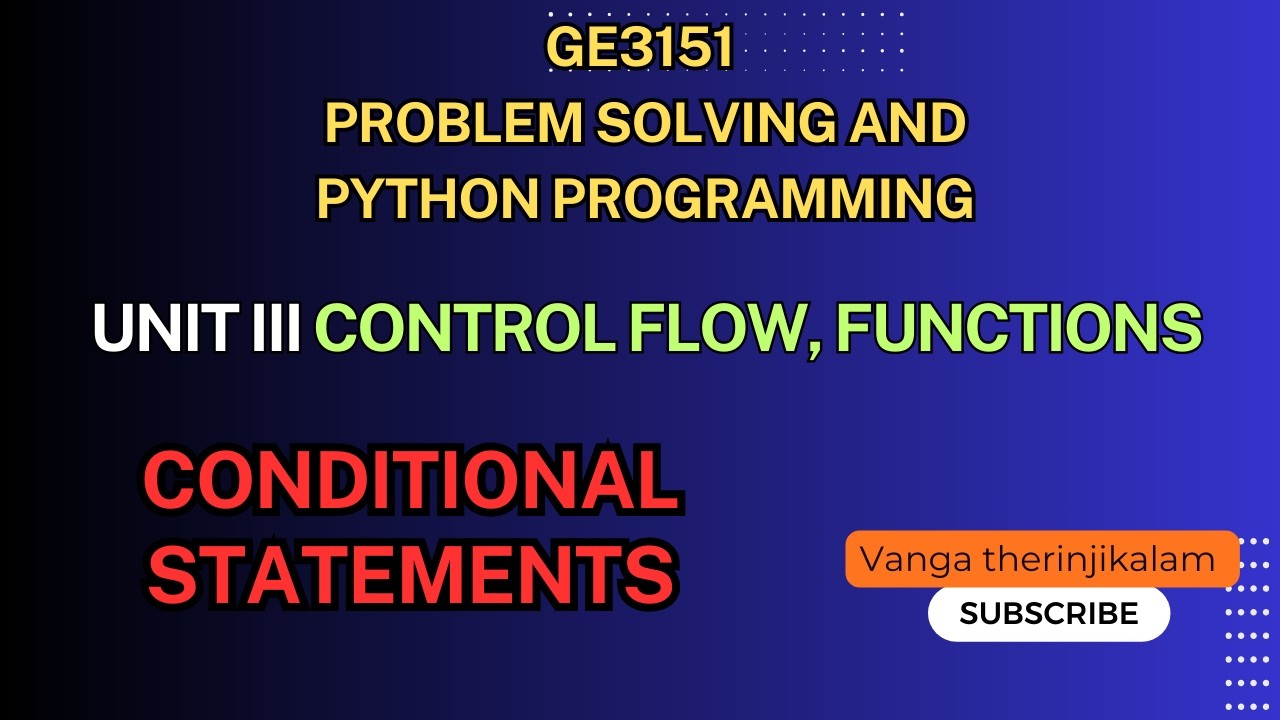 GE3151
PROBLEM SOLVING AND PYTHON PROGRAMMING

UNIT III CONTROL FLOW, FUNCTIONS

CONDITIONAL STATEMENTS

Vanga therinjikalam

SUBSCRIBE